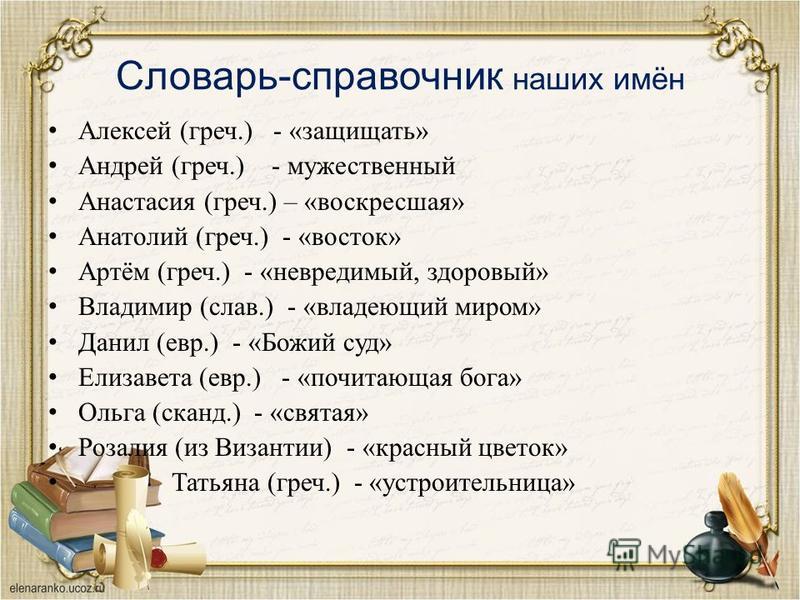 Словарь-справочник наших имён

• Алексей (греч.) - «защищать»
• Андрей (греч.) - мужественный
• Анастасия (греч.) – «воскресшая»
• Анатолий (греч.) - «восток»
• Артём (греч.) - «невредимый, здоровый»
• Владимир (слав.) - «владеющий миром»
• Данил (евр.) - «Божий суд»
• Елизавета (евр.) - «почитающая бога»
• Ольга (сканд.) - «святая»
• Розалия (из Византии) - «красный цветок»
• Татьяна (греч.) - «устроительница»

MyShared

elenaranko.ucoz.ru